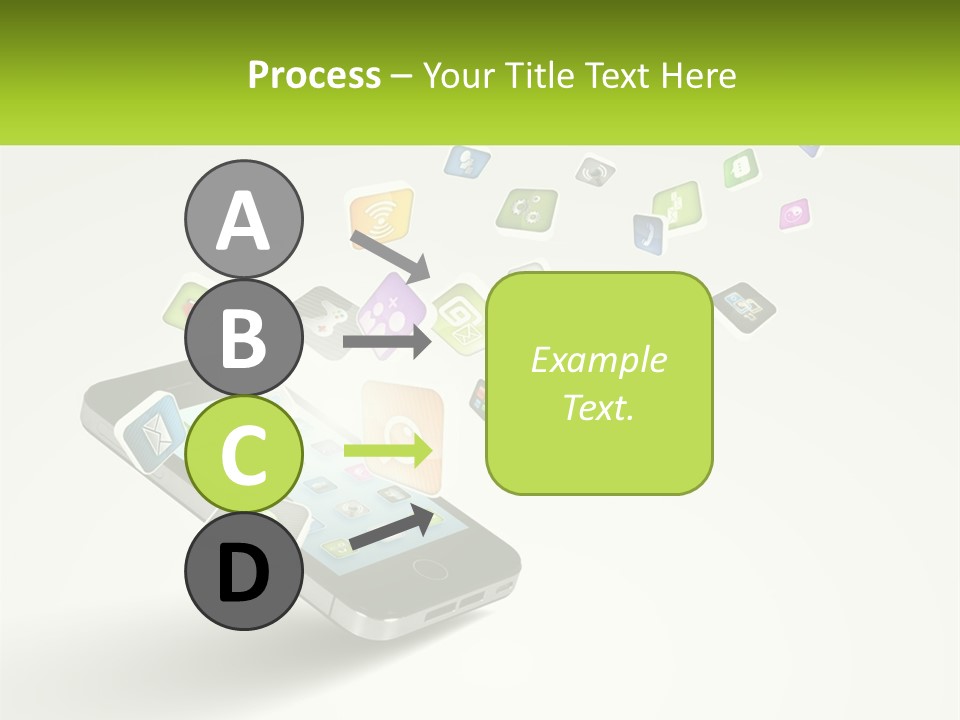 Process – Your Title Text Here

A

B

C

D

Example Text.